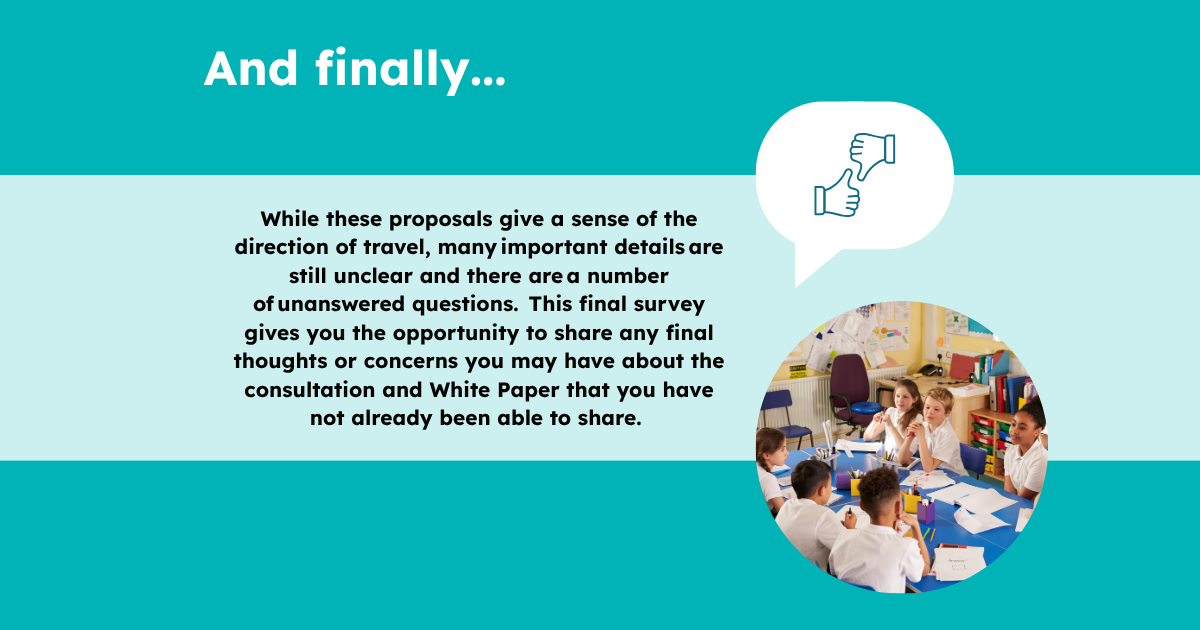 And finally...

While these proposals give a sense of the direction of travel, many important details are still unclear and there are a number of unanswered questions. This final survey gives you the opportunity to share any final thoughts or concerns you may have about the consultation and White Paper that you have not already been able to share.